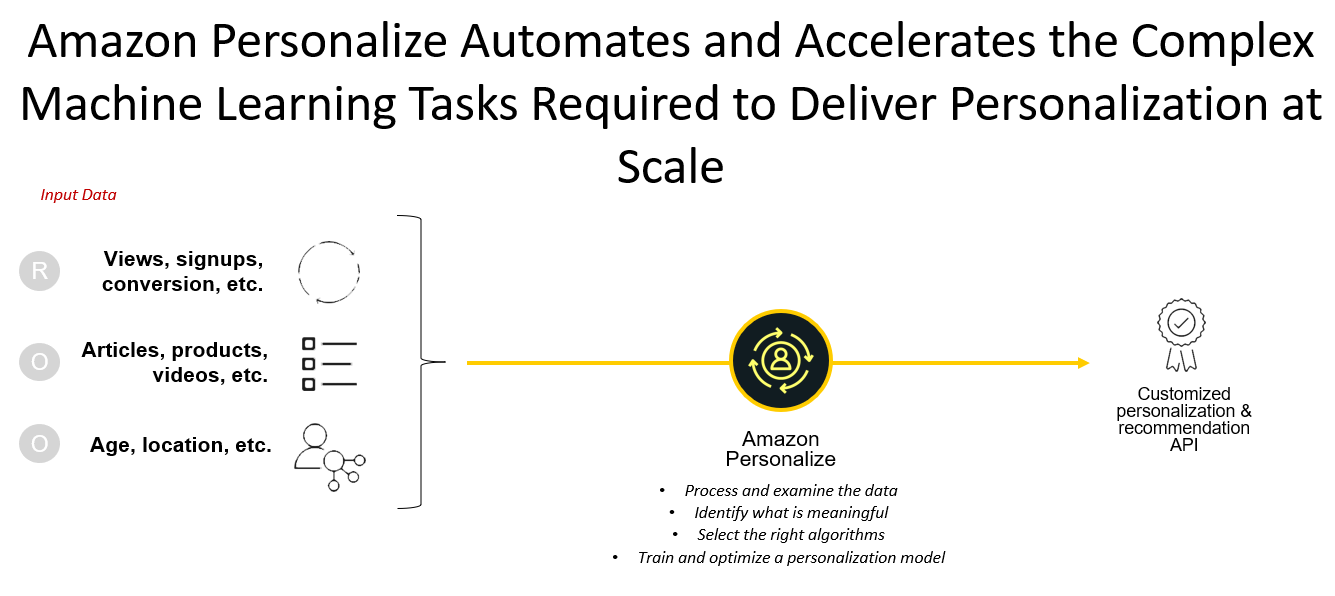 Amazon Personalize Automates and Accelerates the Complex Machine Learning Tasks Required to Deliver Personalization at Scale

Input Data

R Views, signups, conversion, etc.

O Articles, products, videos, etc.

O Age, location, etc.

Amazon Personalize

• Process and examine the data
• Identify what is meaningful
• Select the right algorithms
• Train and optimize a personalization model

Customized personalization & recommendation API